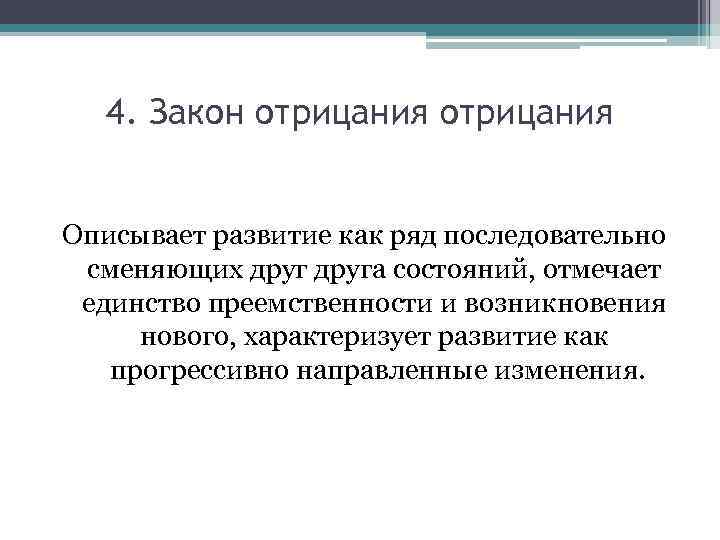 4. Закон отрицания отрицания

Описывает развитие как ряд последовательно сменяющих друг друга состояний, отмечает единство преемственности и возникновения нового, характеризует развитие как прогрессивно направленные изменения.